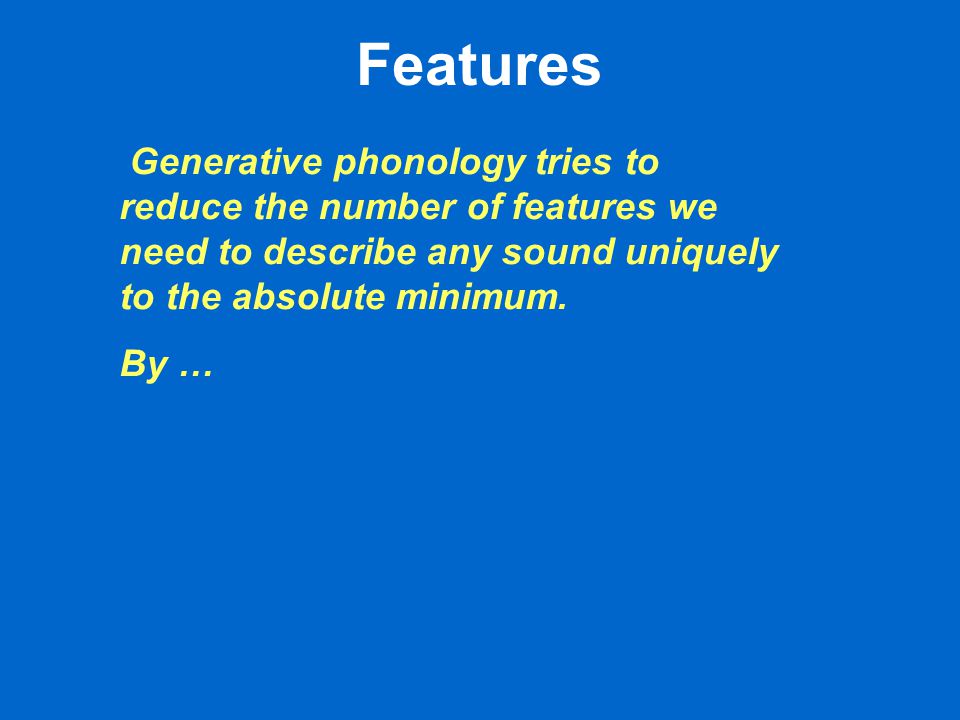 Features

Generative phonology tries to reduce the number of features we need to describe any sound uniquely to the absolute minimum.

By …